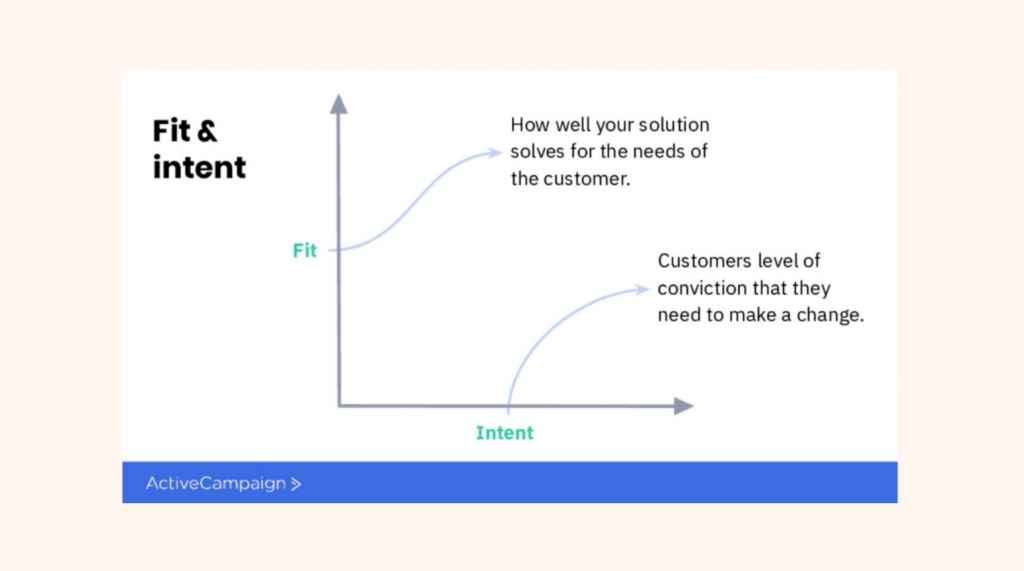 Fit & intent

How well your solution solves for the needs of the customer.

Fit

Customers level of conviction that they need to make a change.

Intent

ActiveCampaign >